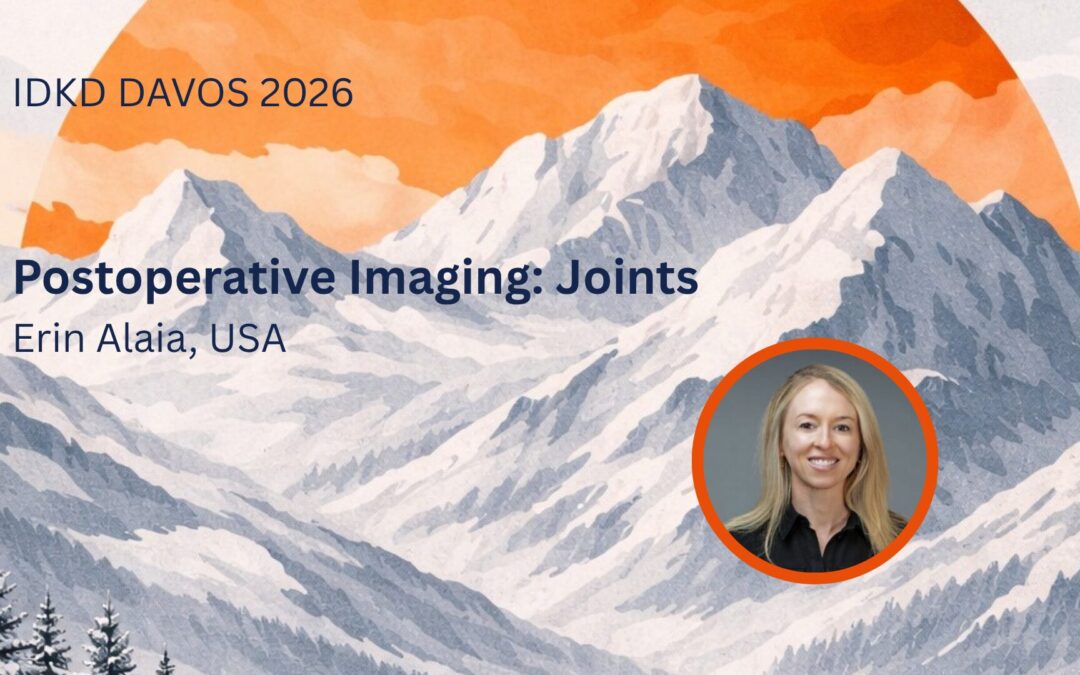 IDKD DAVOS 2026

Postoperative Imaging: Joints

Erin Alaia, USA